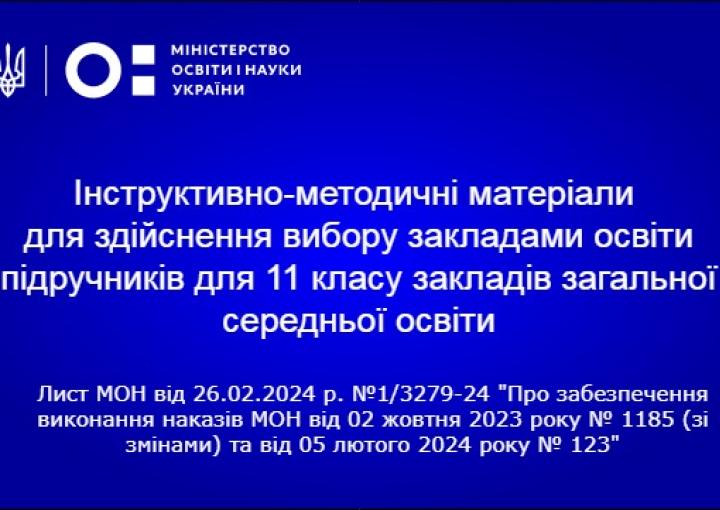 МІНІСТЕРСТВО ОСВІТИ І НАУКИ УКРАЇНИ

Інструктивно-методичні матеріали для здійснення вибору закладами освіти підручників для 11 класу закладів загальної середньої освіти

Лист МОН від 26.02.2024 р. №1/3279-24 "Про забезпечення виконання наказів МОН від 02 жовтня 2023 року № 1185 (зі змінами) та від 05 лютого 2024 року № 123"